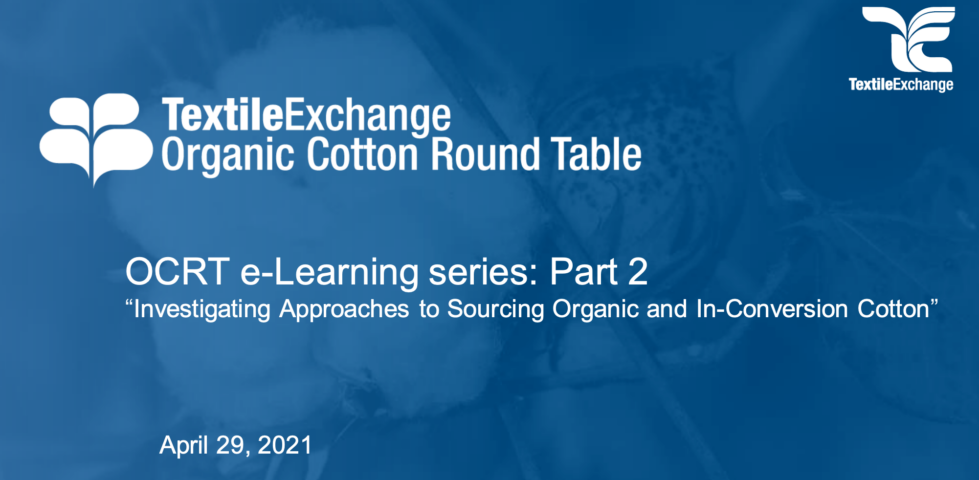 TextileExchange

TextileExchange
Organic Cotton Round Table

OCRT e-Learning series: Part 2
“Investigating Approaches to Sourcing Organic and In-Conversion Cotton”

April 29, 2021